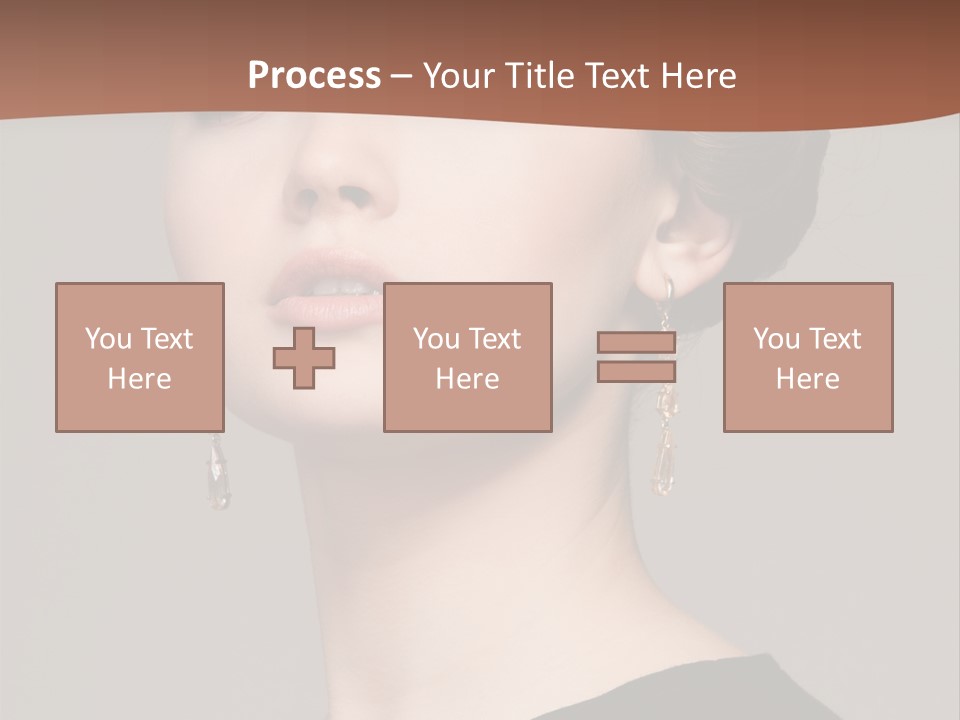 Process – Your Title Text Here

You Text Here

You Text Here

You Text Here